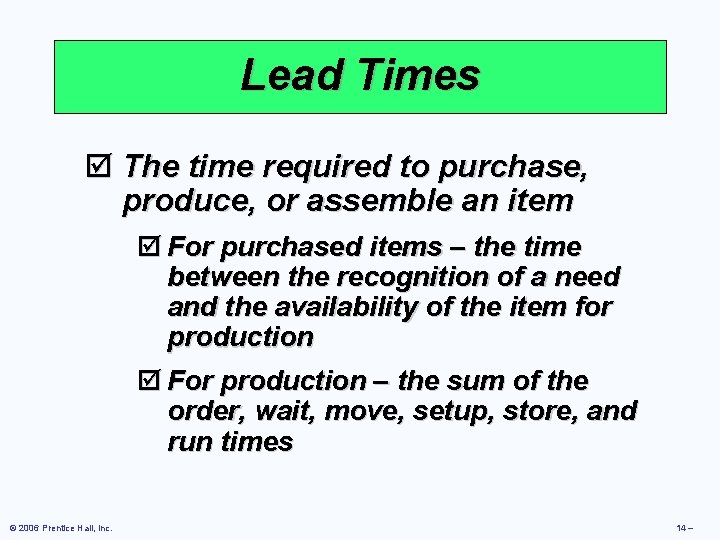 Lead Times

☑ The time required to purchase, produce, or assemble an item

☑ For purchased items – the time between the recognition of a need and the availability of the item for production

☑ For production – the sum of the order, wait, move, setup, store, and run times

© 2006 Prentice Hall, Inc.

14 –